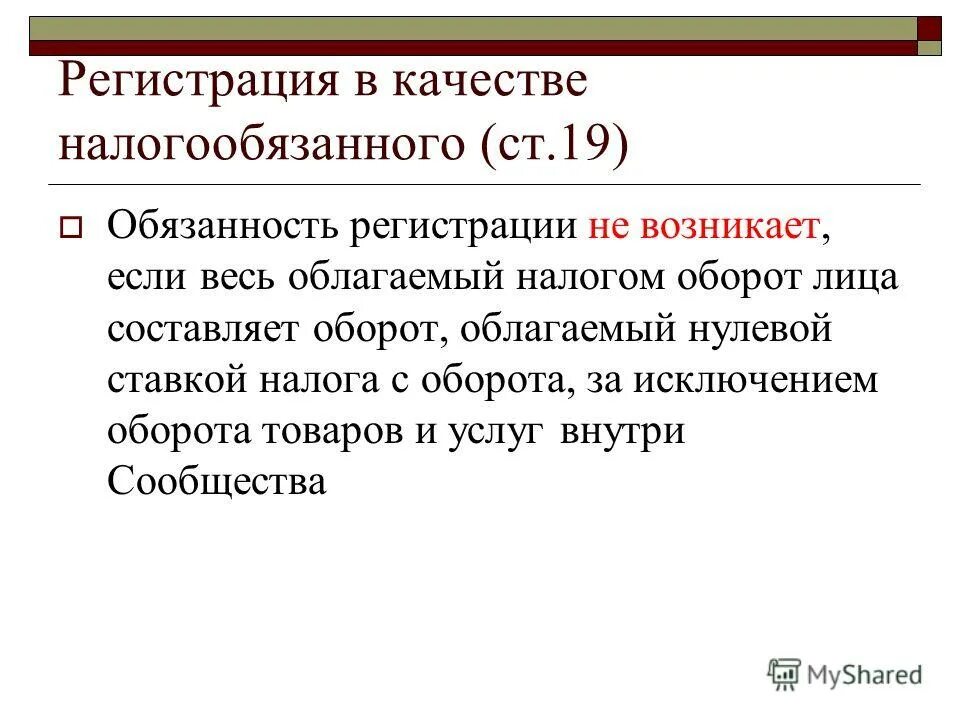 Регистрация в качестве налогообязанного (ст.19)

Обязанность регистрации не возникает, если весь облагаемый налогом оборот лица составляет оборот, облагаемый нулевой ставкой налога с оборота, за исключением оборота товаров и услуг внутри Сообщества

MyShared